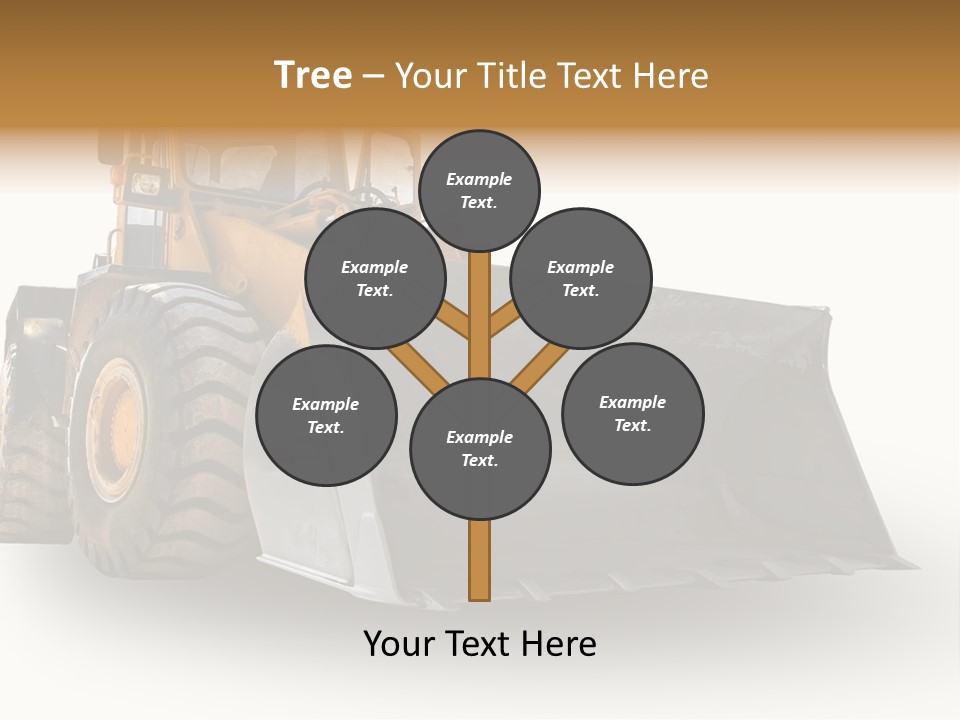 Tree – Your Title Text Here

Example Text.

Example Text.

Example Text.

Example Text.

Example Text.

Example Text.

Your Text Here